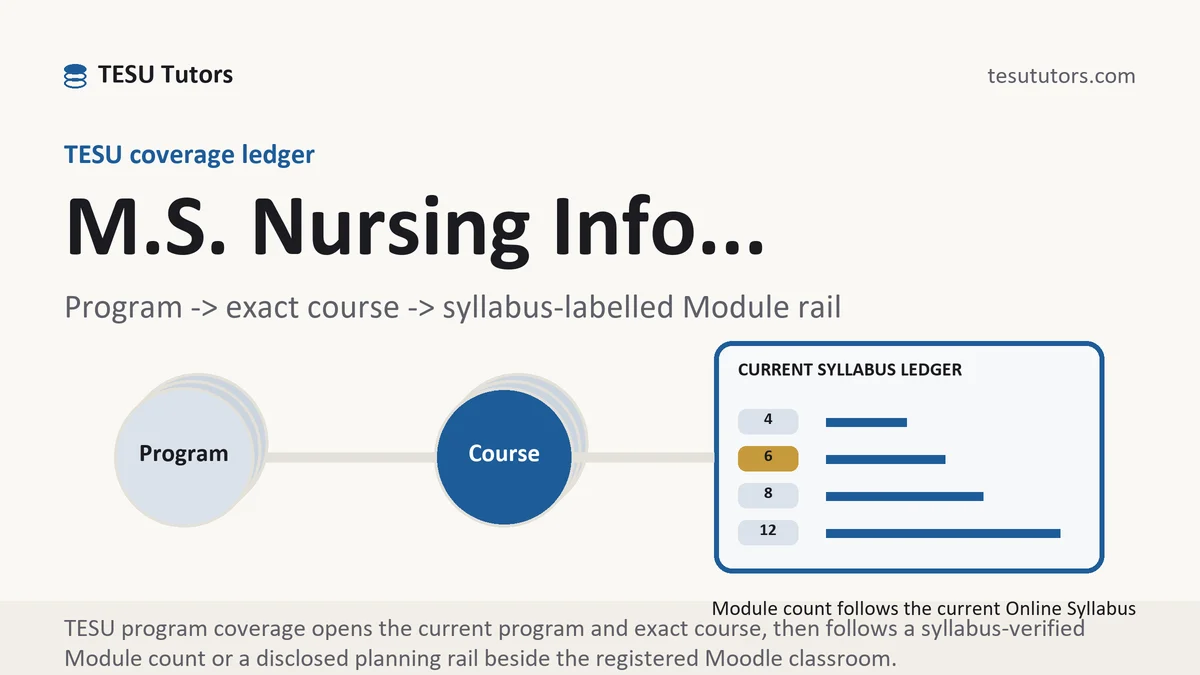 TESU Tutors

tesututors.com

TESU coverage ledger

M.S. Nursing Info...

Program -> exact course -> syllabus-labelled Module rail

Program

Course

CURRENT SYLLABUS LEDGER

4

6

8

12

Module count follows the current Online Syllabus

TESU program coverage opens the current program and exact course, then follows a syllabus-verified Module count or a disclosed planning rail beside the registered Moodle classroom.